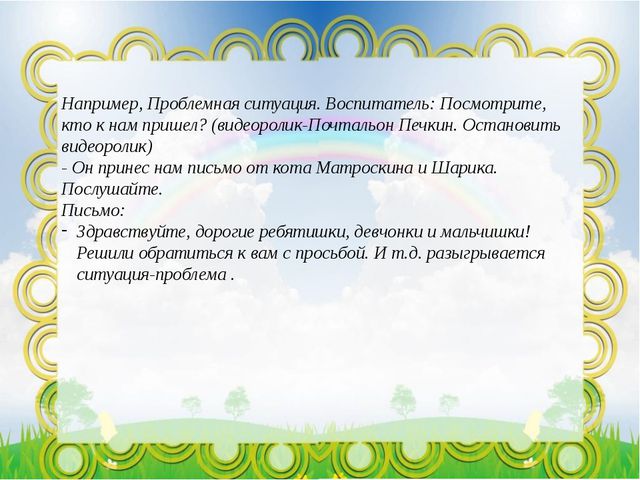 Например, Проблемная ситуация. Воспитатель: Посмотрите, кто к нам пришел? (видеоролик-Почтальон Печкин. Остановить видеоролик)
- Он принес нам письмо от кота Матроскина и Шарика. Послушайте.
Письмо:
- Здравствуйте, дорогие ребятишки, девчонки и мальчишки! Решили обратиться к вам с просьбой. И т.д. разыгрывается ситуация-проблема .